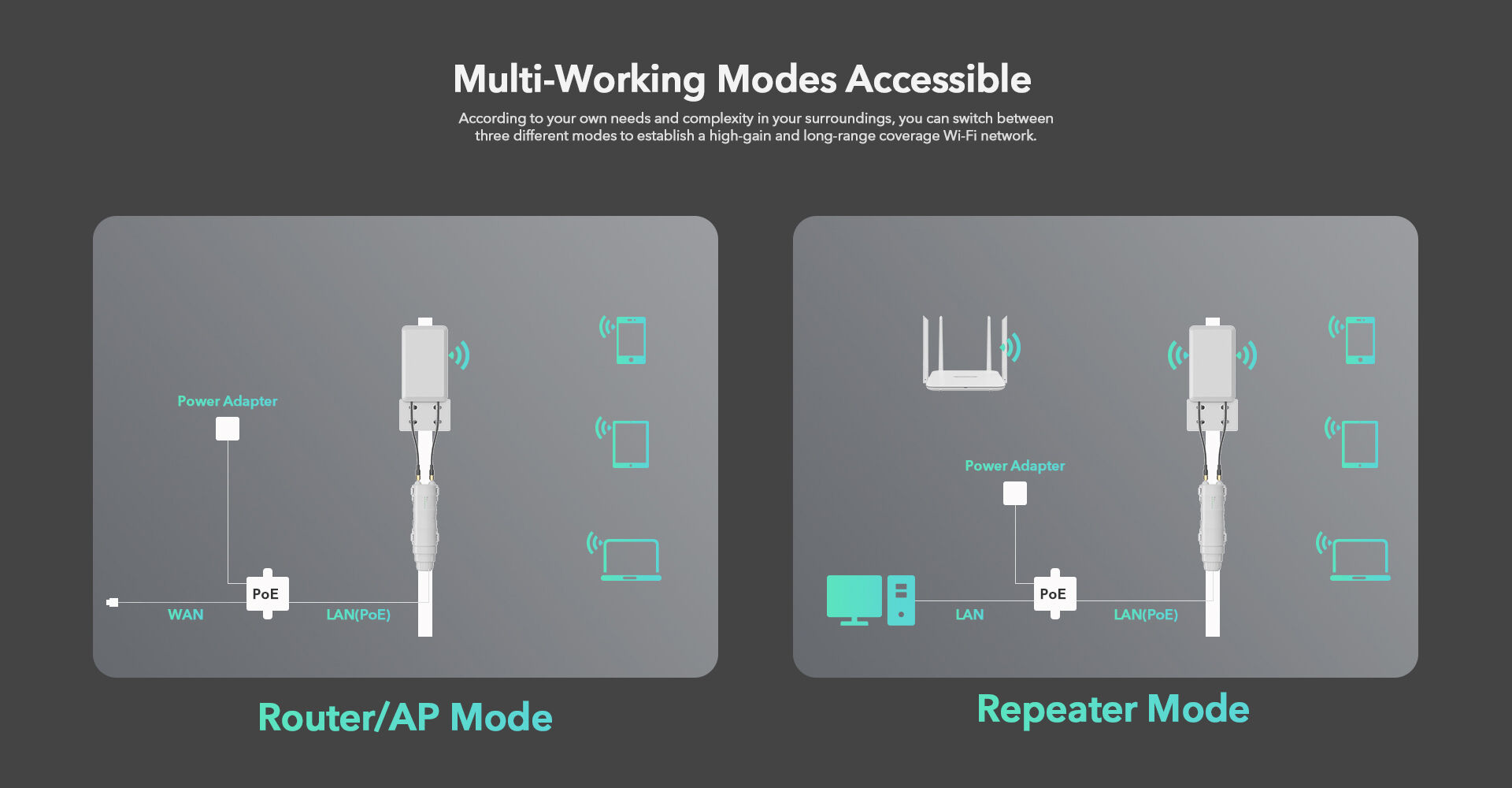 Multi-Working Modes Accessible

According to your own needs and complexity in your surroundings, you can switch between three different modes to establish a high-gain and long-range coverage Wi-Fi network.

Power Adapter

PoE

WAN

LAN(PoE)

Router/AP Mode

Power Adapter

PoE

LAN

LAN(PoE)

Repeater Mode